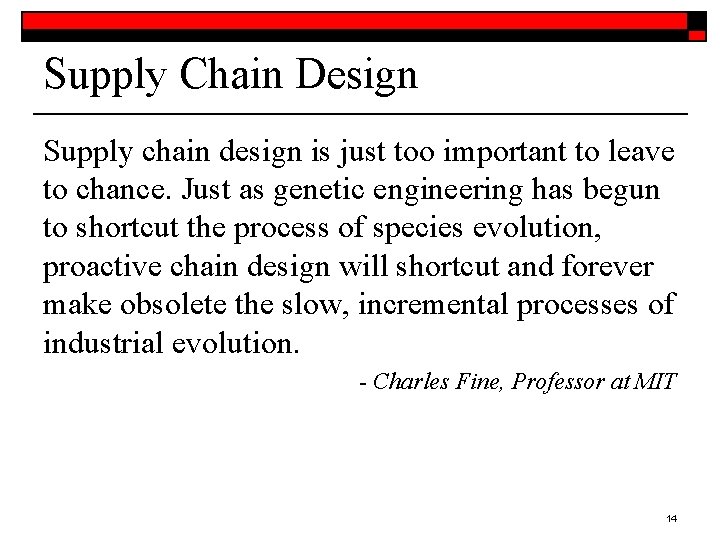 Supply Chain Design

Supply chain design is just too important to leave to chance. Just as genetic engineering has begun to shortcut the process of species evolution, proactive chain design will shortcut and forever make obsolete the slow, incremental processes of industrial evolution.

- Charles Fine, Professor at MIT

14